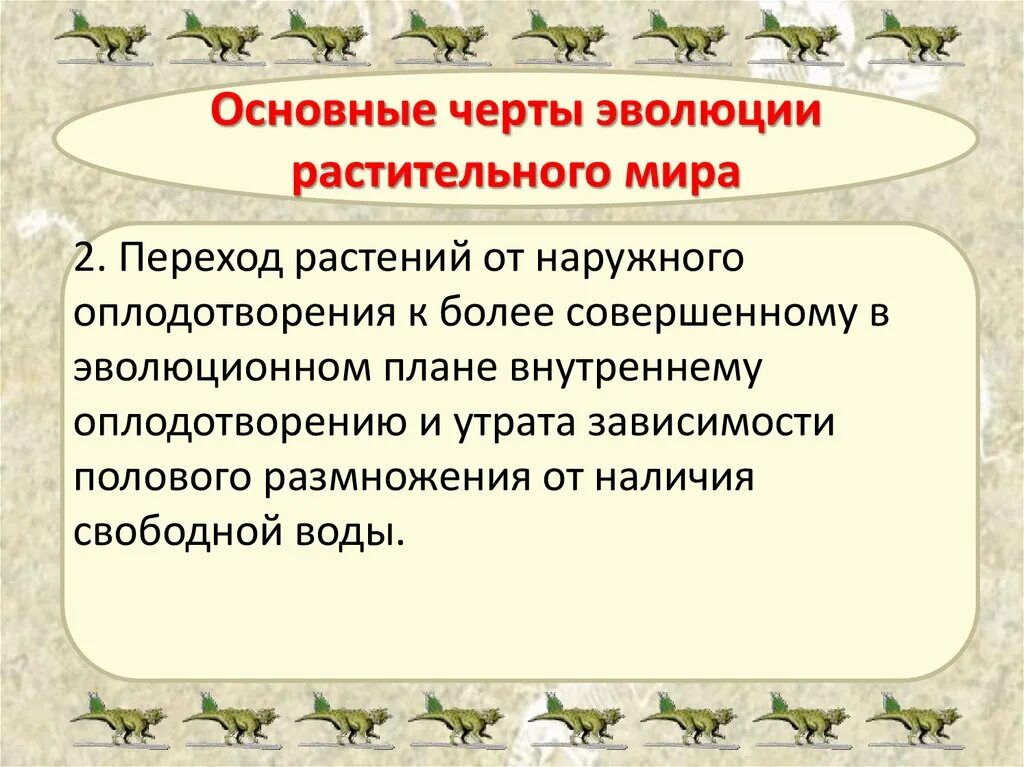 Основные черты эволюции растительного мира

2. Переход растений от наружного оплодотворения к более совершенному в эволюционном плане внутреннему оплодотворению и утрата зависимости полового размножения от наличия свободной воды.